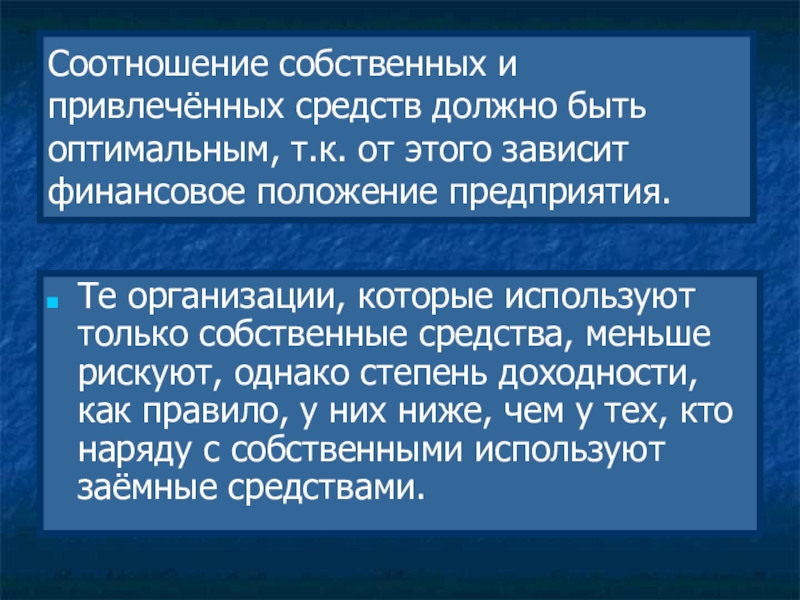 Соотношение собственных и привлечённых средств должно быть оптимальным, т.к. от этого зависит финансовое положение предприятия.

Те организации, которые используют только собственные средства, меньше рискуют, однако степень доходности, как правило, у них ниже, чем у тех, кто наряду с собственными используют заёмные средствами.